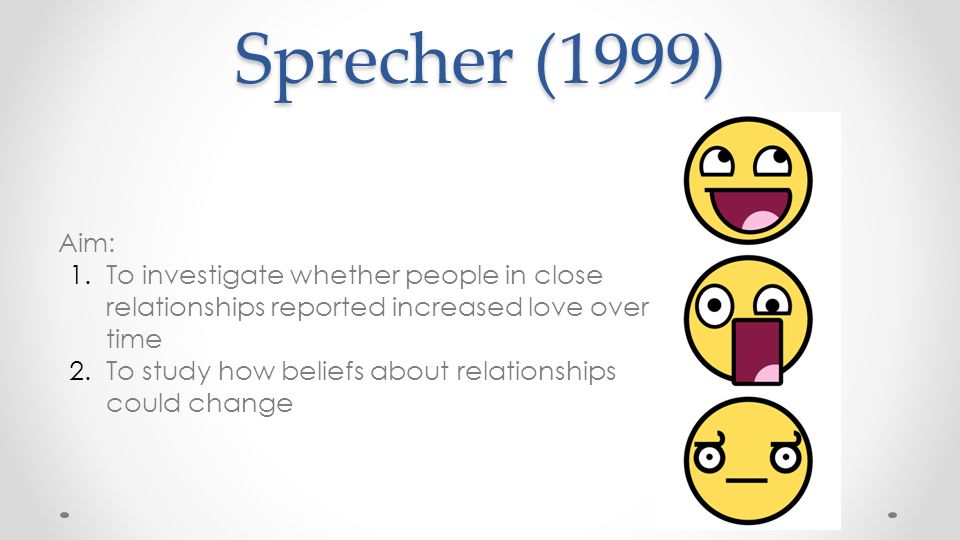 Sprecher (1999)

Aim:
1. To investigate whether people in close relationships reported increased love over time
2. To study how beliefs about relationships could change